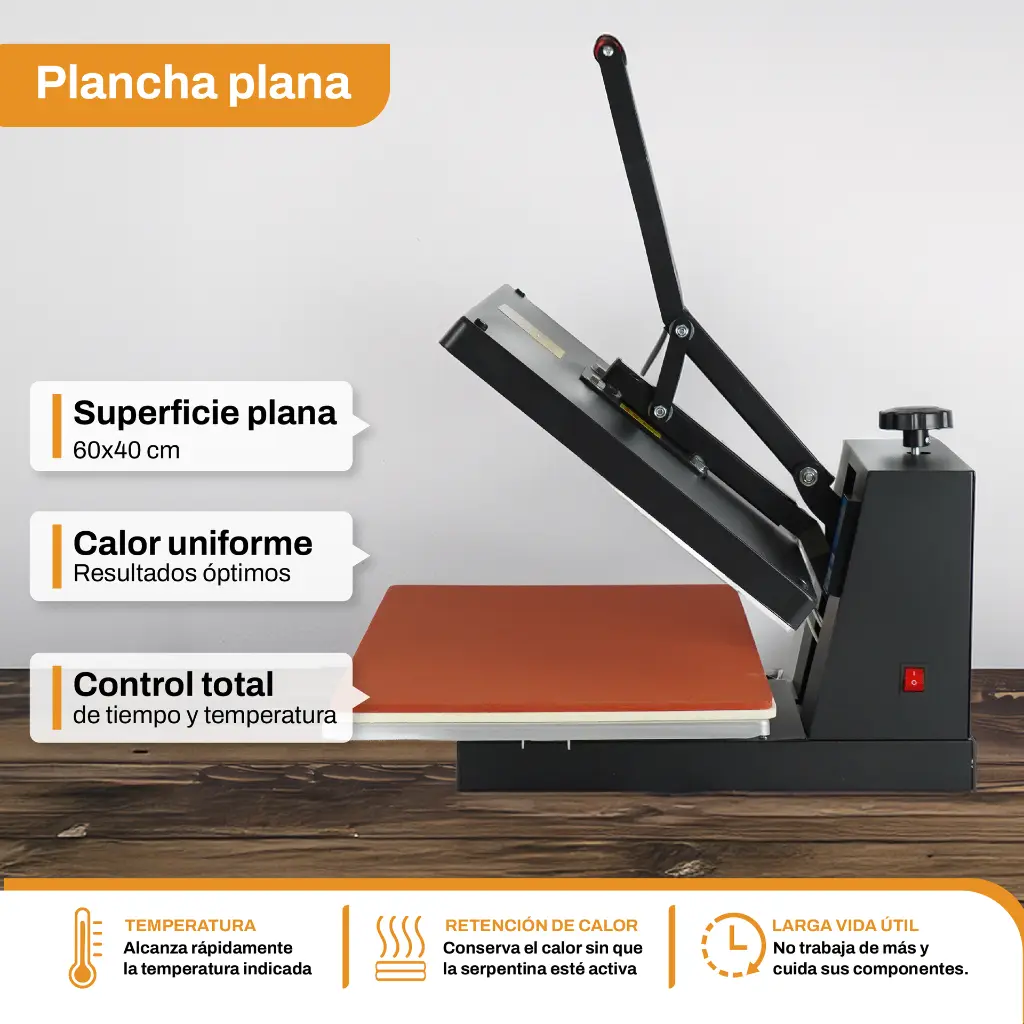 Plancha plana

Superficie plana
60x40 cm

Calor uniforme
Resultados óptimos

Control total
de tiempo y temperatura

TEMPERATURA
Alcanza rápidamente la temperatura indicada

RETENCIÓN DE CALOR
Conserva el calor sin que la serpentina esté activa

LARGA VIDA ÚTIL
No trabaja de más y cuida sus componentes.